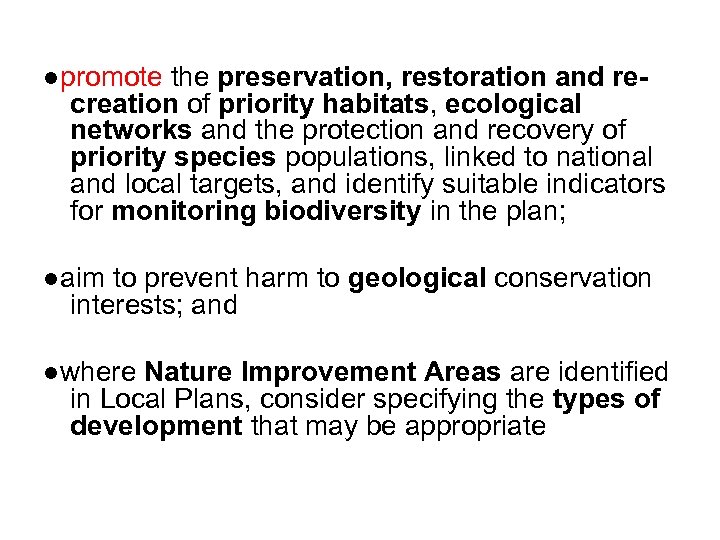 ●promote the preservation, restoration and re-creation of priority habitats, ecological networks and the protection and recovery of priority species populations, linked to national and local targets, and identify suitable indicators for monitoring biodiversity in the plan;

●aim to prevent harm to geological conservation interests; and

●where Nature Improvement Areas are identified in Local Plans, consider specifying the types of development that may be appropriate